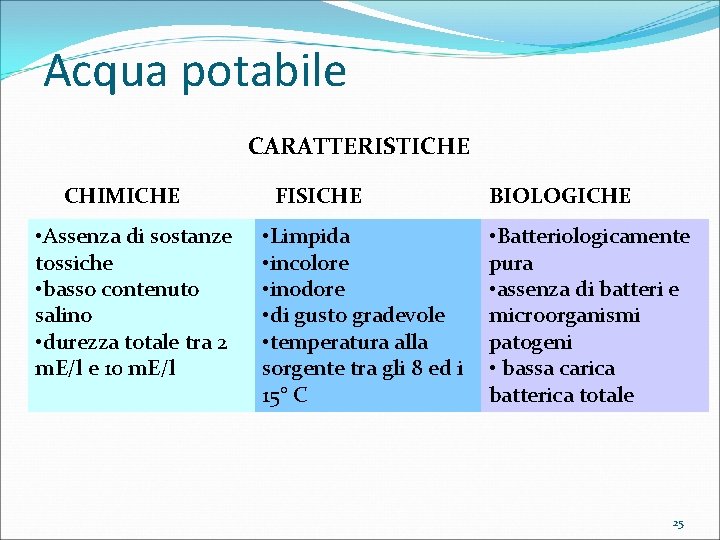 Acqua potabile

CARATTERISTICHE

| CHIMICHE | FISICHE | BIOLOGICHE |
|---|---|---|
| •Assenza di sostanze tossiche •basso contenuto salino •durezza totale tra 2 mE/l e 10 mE/l | •Limpida •incolore •inodore •di gusto gradevole •temperatura alla sorgente tra gli 8 ed i 15° C | •Batteriologicamente pura •assenza di batteri e microorganismi patogeni • bassa carica batterica totale |

25